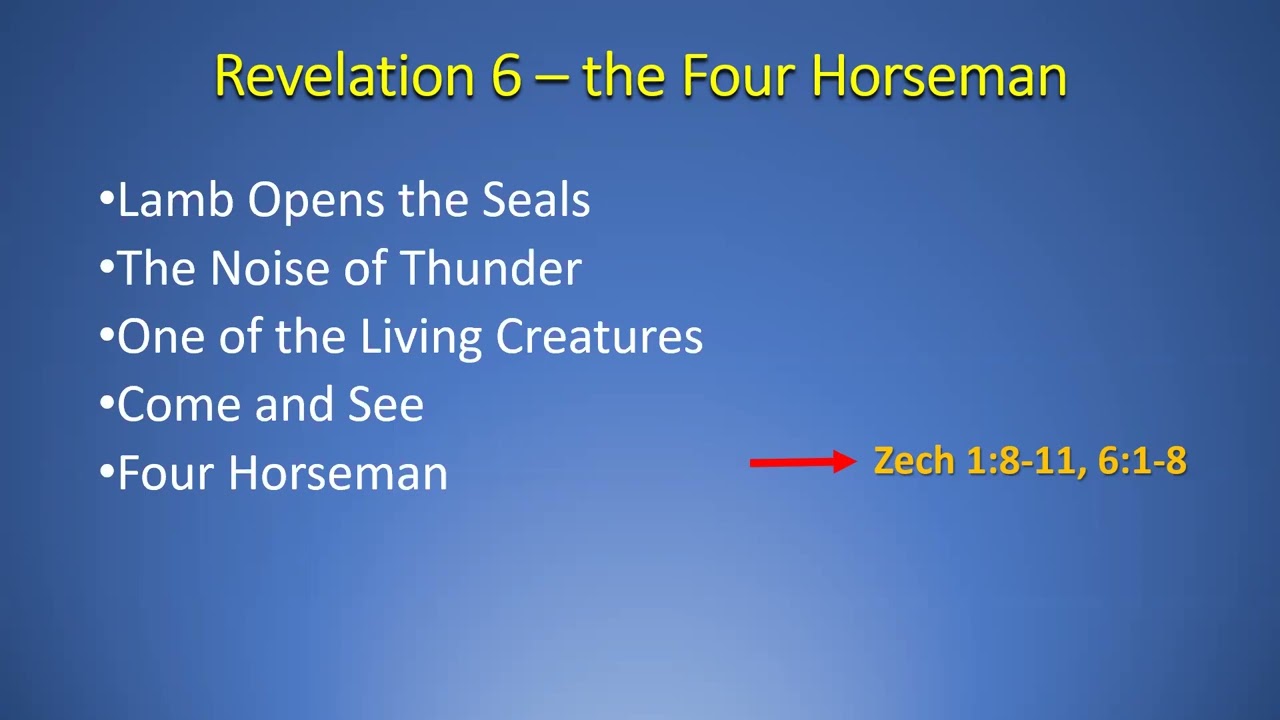 Revelation 6 – the Four Horseman

•Lamb Opens the Seals
•The Noise of Thunder
•One of the Living Creatures
•Come and See
•Four Horseman

Zech 1:8-11, 6:1-8